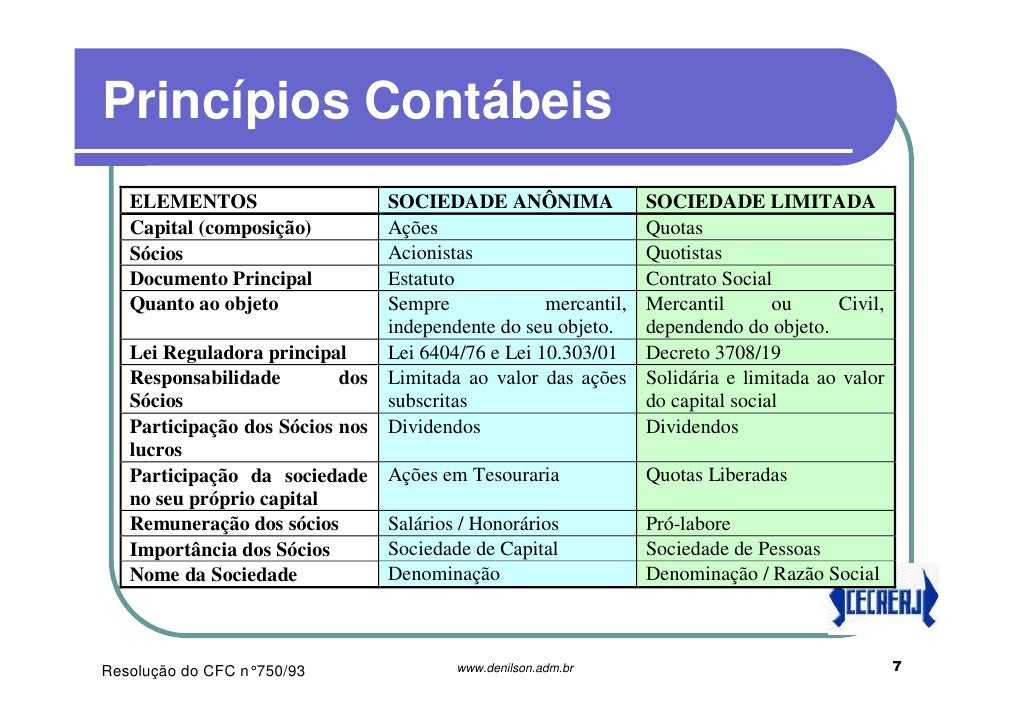 Princípios Contábeis

| ELEMENTOS | SOCIEDADE ANÔNIMA | SOCIEDADE LIMITADA |
|---|---|---|
| Capital (composição) | Ações | Quotas |
| Sócios | Acionistas | Quotistas |
| Documento Principal | Estatuto | Contrato Social |
| Quanto ao objeto | Sempre mercantil, independente do seu objeto. | Mercantil ou Civil, dependendo do objeto. |
| Lei Reguladora principal | Lei 6404/76 e Lei 10.303/01 | Decreto 3708/19 |
| Responsabilidade dos Sócios | Limitada ao valor das ações subscritas | Solidária e limitada ao valor do capital social |
| Participação dos Sócios nos lucros | Dividendos | Dividendos |
| Participação da sociedade no seu próprio capital | Ações em Tesouraria | Quotas Liberadas |
| Remuneração dos sócios | Salários / Honorários | Pró-labore |
| Importância dos Sócios | Sociedade de Capital | Sociedade de Pessoas |
| Nome da Sociedade | Denominação | Denominação / Razão Social |

CECRERJ

Resolução do CFC n°750/93

www.denilson.adm.br

7